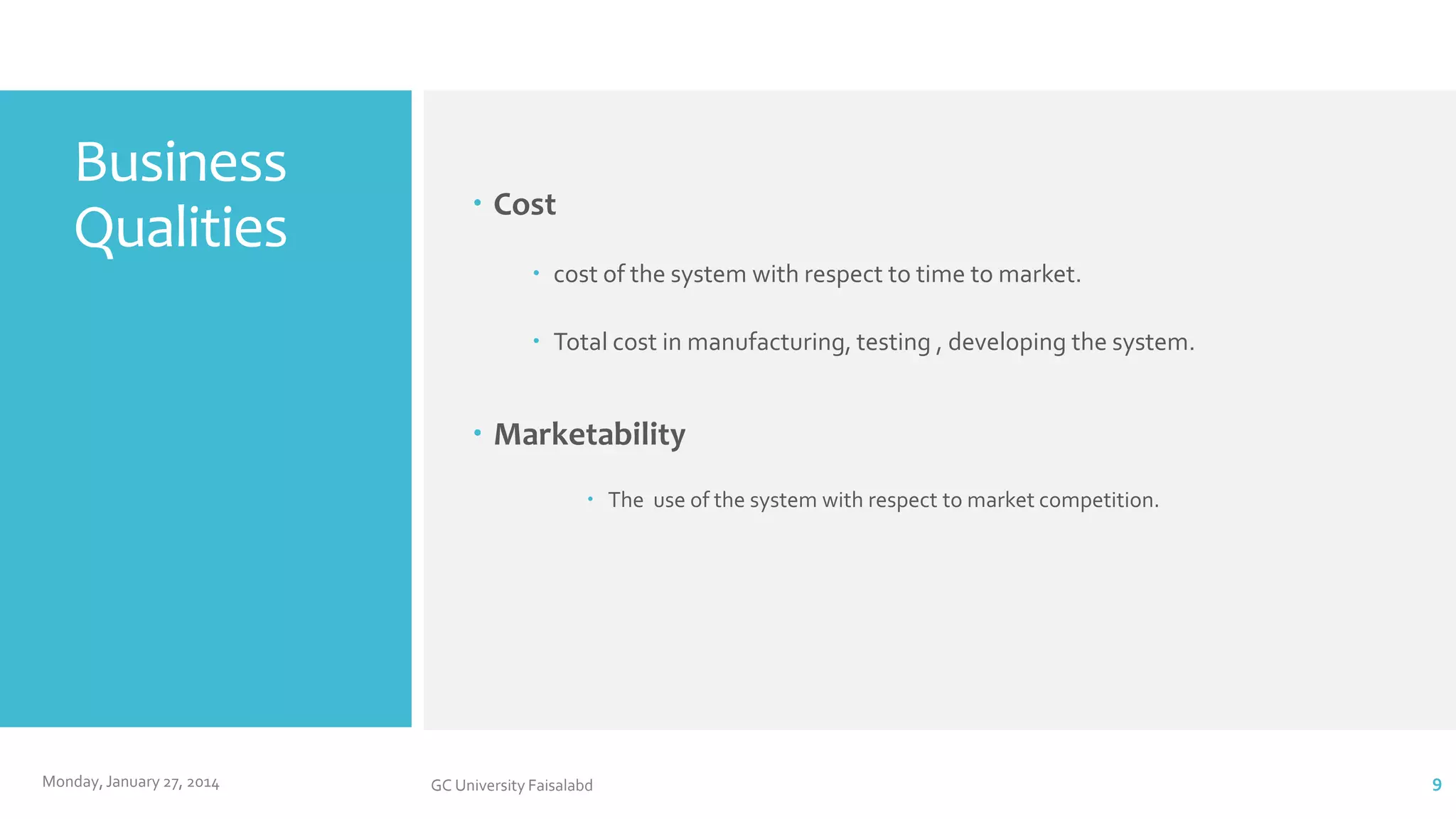 Business Qualities

• Cost

• cost of the system with respect to time to market.

• Total cost in manufacturing, testing , developing the system.

• Marketability

• The use of the system with respect to market competition.

Monday, January 27, 2014

GC University Faisalabd

9